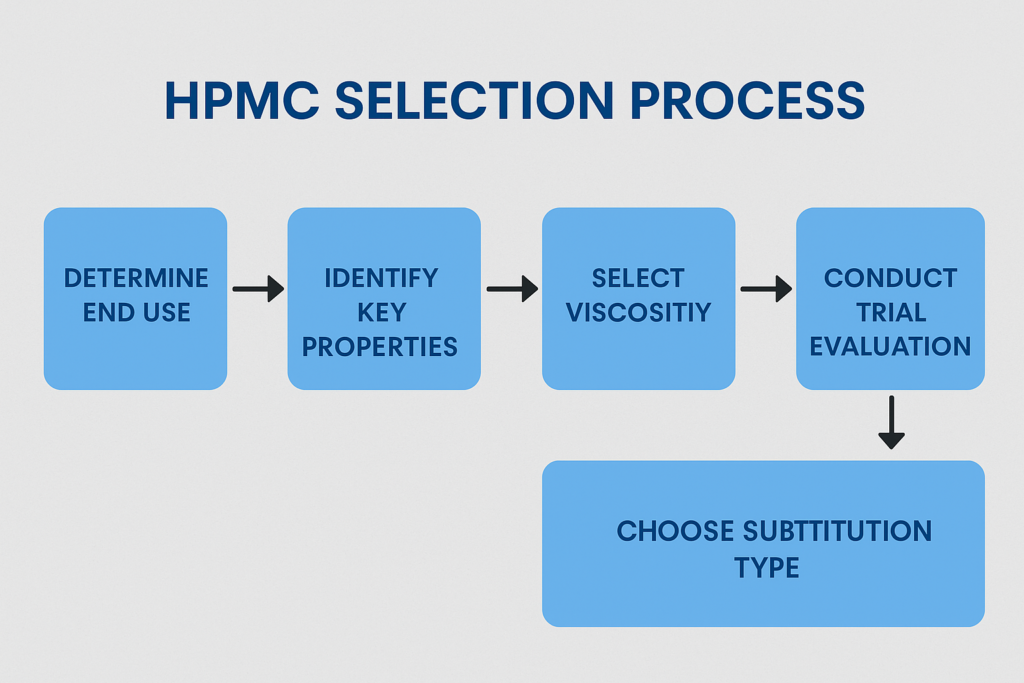 HPMC SELECTION PROCESS

DETERMINE END USE

IDENTIFY KEY PROPERTIES

SELECT VISCOSITIY

CONDUCT TRIAL EVALUATION

CHOOSE SUBTTITUTION TYPE